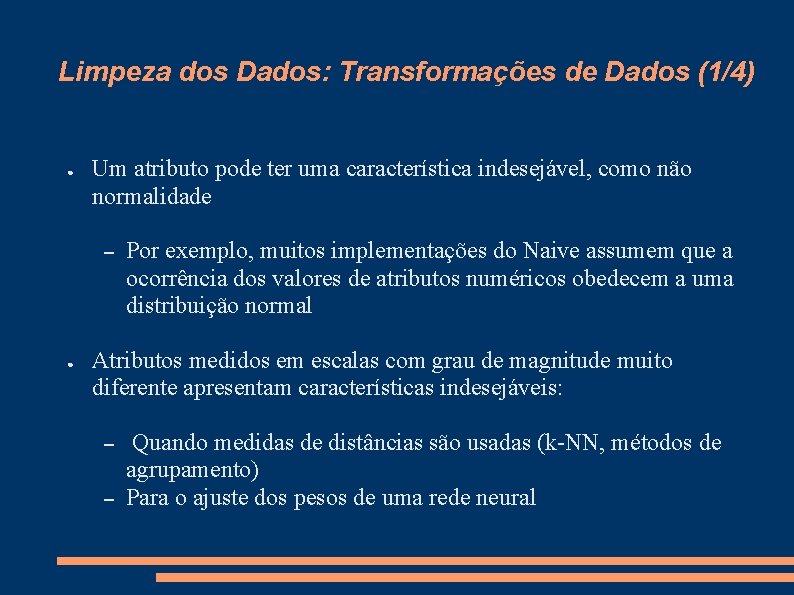 Limpeza dos Dados: Transformações de Dados (1/4)

● Um atributo pode ter uma característica indesejável, como não normalidade

– Por exemplo, muitos implementações do Naive assumem que a ocorrência dos valores de atributos numéricos obedecem a uma distribuição normal

● Atributos medidos em escalas com grau de magnitude muito diferente apresentam características indesejáveis:

– Quando medidas de distâncias são usadas (k-NN, métodos de agrupamento)

– Para o ajuste dos pesos de uma rede neural